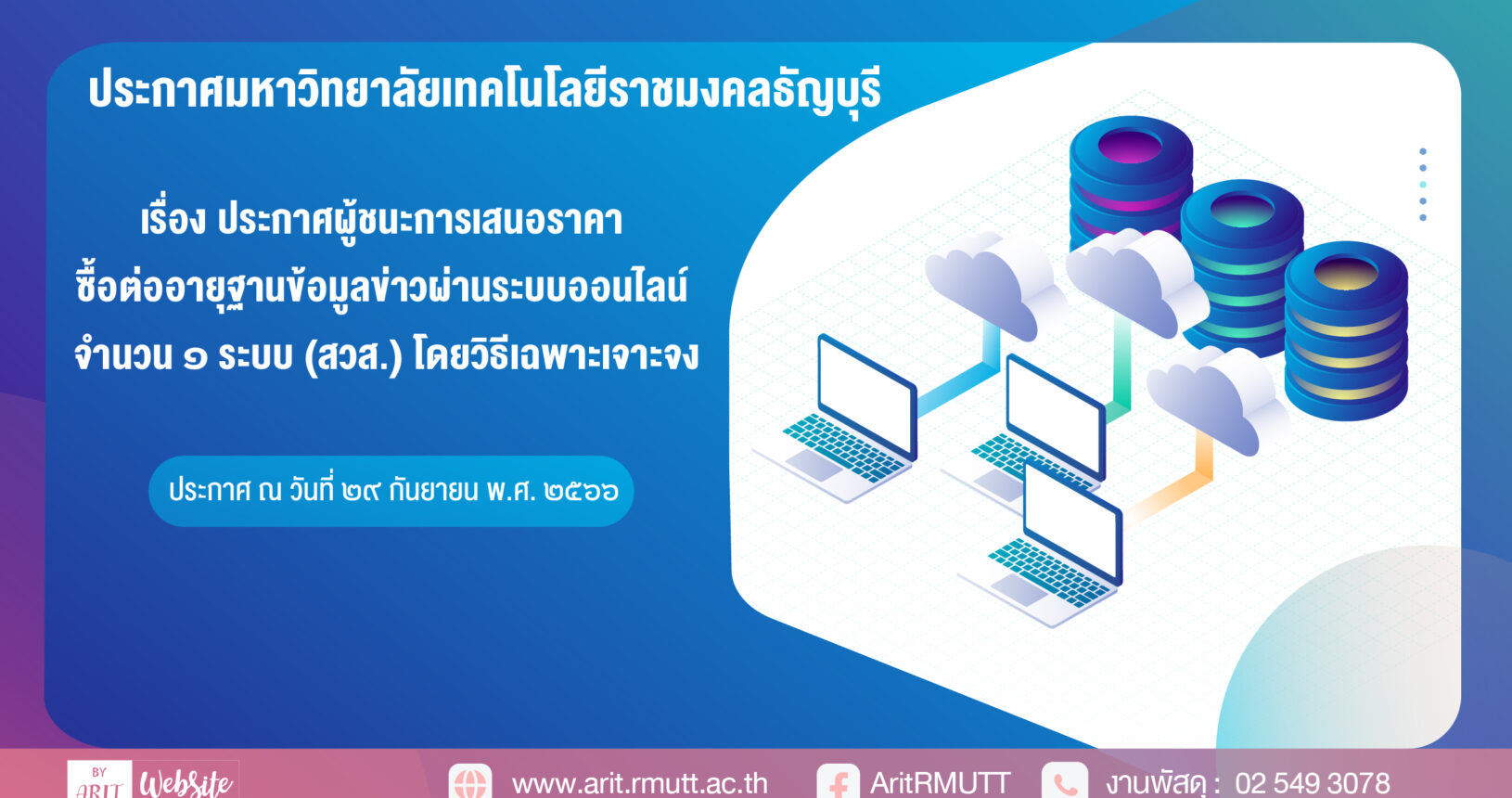 ประกาศมหาวิทยาลัยเทคโนโลยีราชมงคลธัญบุรี

เรื่อง ประกาศผู้ชนะการเสนอราคา ซื้อต่ออายุฐานข้อมูลข่าวผ่านระบบออนไลน์ จำนวน ๑ ระบบ (สวส.) โดยวิธีเฉพาะเจาะจง

ประกาศ ณ วันที่ ๒๙ กันยายน พ.ศ. ๒๕๖๖

BY ARIT WebSite

www.arit.rmutt.ac.th

AritRMUTT

งานพัสดุ : 02 549 3078